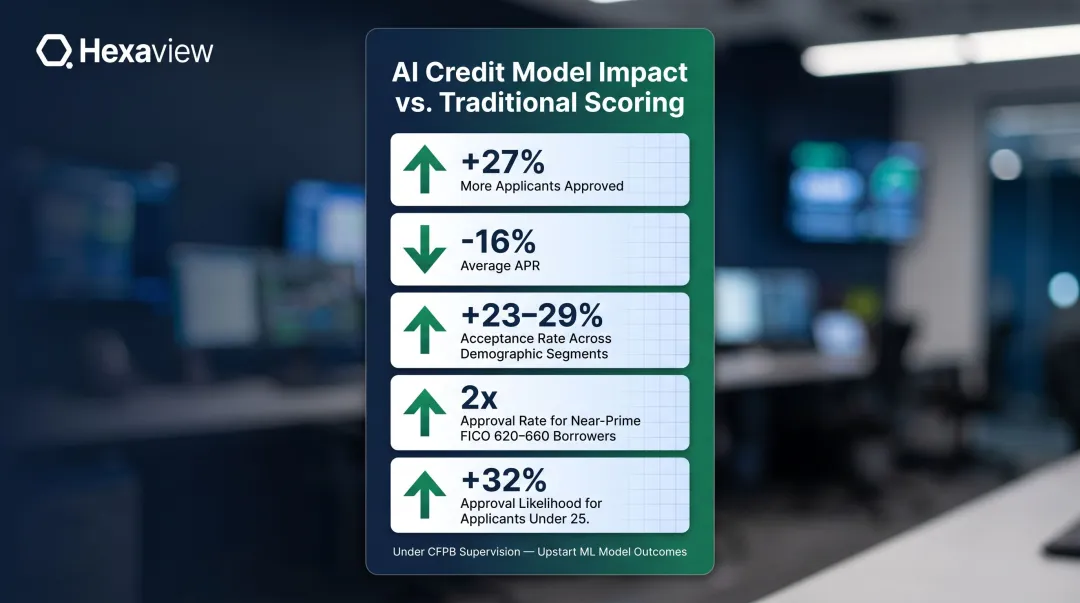 Hexaview

AI Credit Model Impact vs. Traditional Scoring

+27%
More Applicants Approved

-16%
Average APR

+23–29%
Acceptance Rate Across Demographic Segments

2x
Approval Rate for Near-Prime FICO 620–660 Borrowers

+32%
Approval Likelihood for Applicants Under 25.

Under CFPB Supervision — Upstart ML Model Outcomes